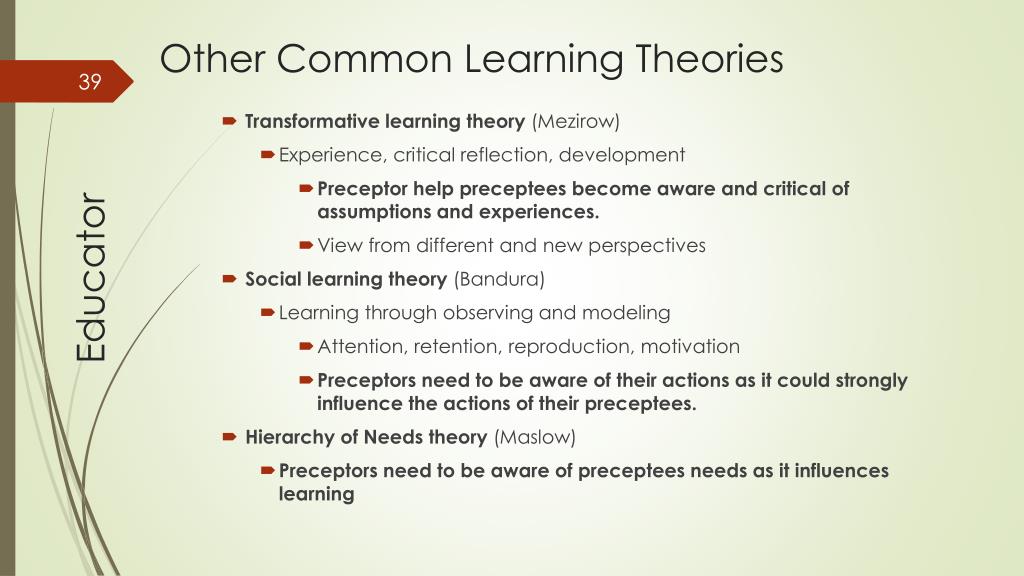 39

Other Common Learning Theories

Educator

Transformative learning theory (Mezirow)

Experience, critical reflection, development

Preceptor help preceptees become aware and critical of assumptions and experiences.

View from different and new perspectives

Social learning theory (Bandura)

Learning through observing and modeling

Attention, retention, reproduction, motivation

Preceptors need to be aware of their actions as it could strongly influence the actions of their preceptees.

Hierarchy of Needs theory (Maslow)

Preceptors need to be aware of preceptees needs as it influences learning